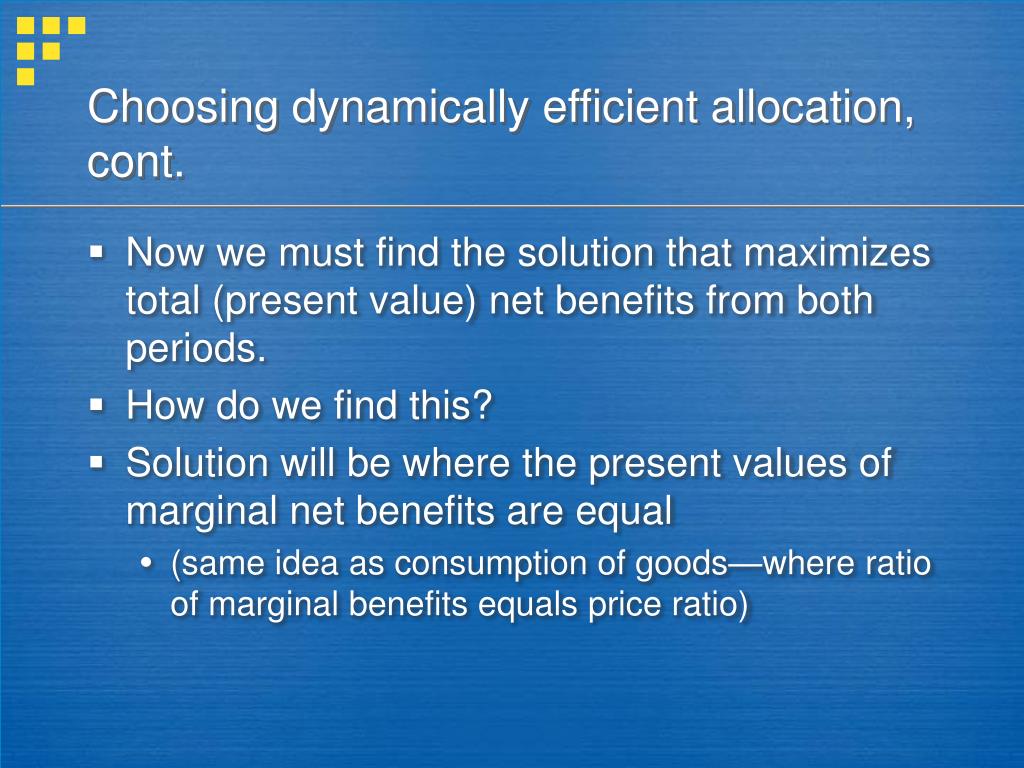 Choosing dynamically efficient allocation, cont.

▪ Now we must find the solution that maximizes total (present value) net benefits from both periods.
▪ How do we find this?
▪ Solution will be where the present values of marginal net benefits are equal
• (same idea as consumption of goods—where ratio of marginal benefits equals price ratio)